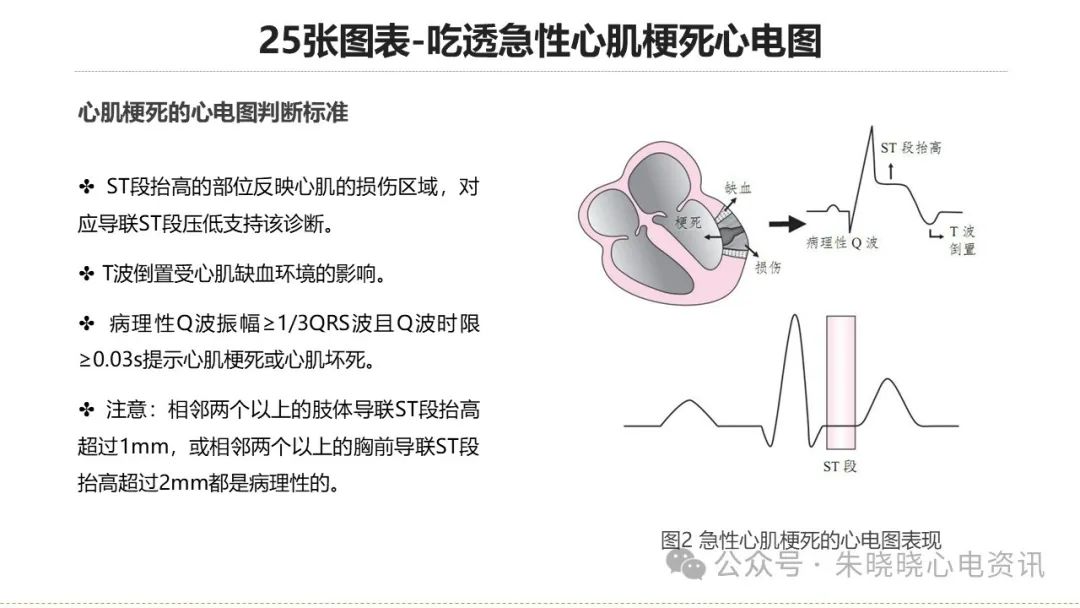 25张图表-吃透急性心肌梗死心电图

心肌梗死的心电图判断标准

✤ ST段抬高的部位反映心肌的损伤区域，对应导联ST段压低支持该诊断。

✤ T波倒置受心肌缺血环境的影响。

✤ 病理性Q波振幅≥1/3QRS波且Q波时限≥0.03s提示心肌梗死或心肌坏死。

✤ 注意：相邻两个以上的肢体导联ST段抬高超过1mm，或相邻两个以上的胸前导联ST段抬高超过2mm都是病理性的。

缺血
梗死
损伤
ST 段抬高
病理性 Q 波
T 波倒置

ST 段

图2 急性心肌梗死的心电图表现

公众号 · 朱晓晓心电资讯